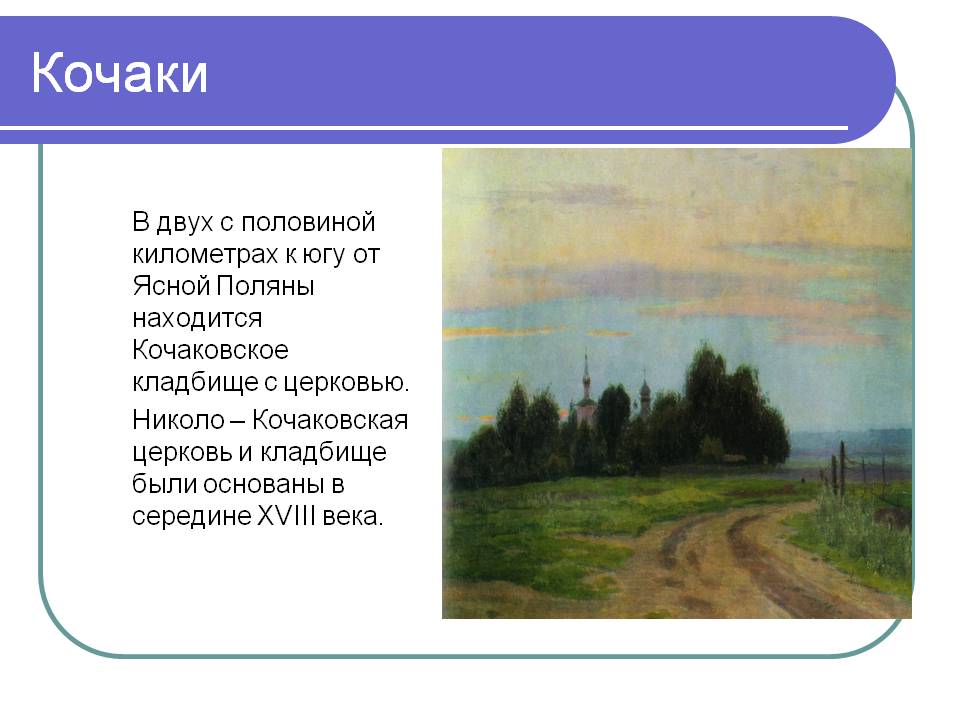 Кочаки

В двух с половиной километрах к югу от Ясной Поляны находится Кочаковское кладбище с церковью.

Николо – Кочаковская церковь и кладбище были основаны в середине XVIII века.